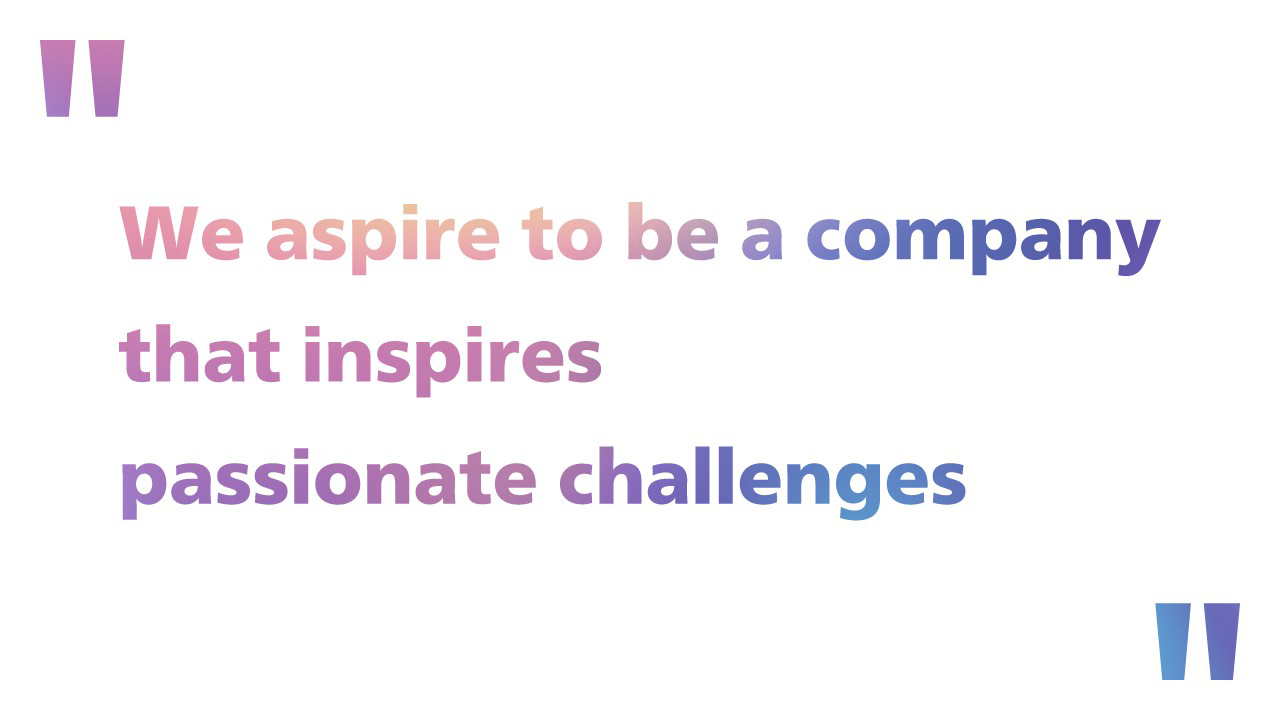 "
We aspire to be a company that inspires passionate challenges
"